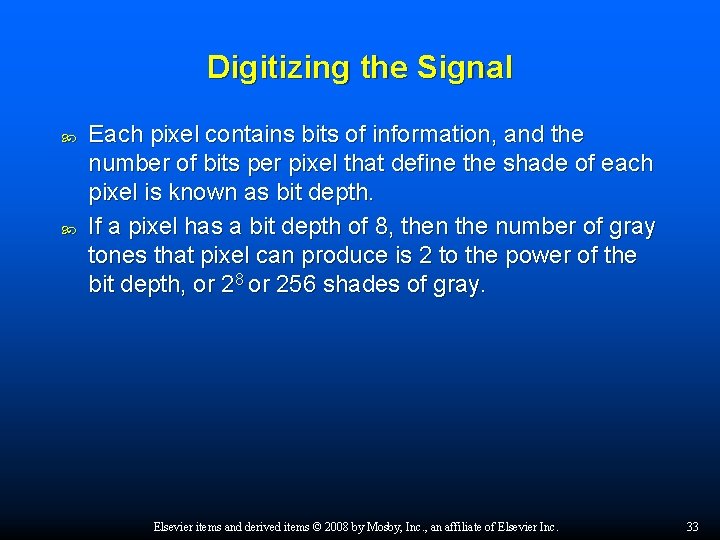 Digitizing the Signal

Each pixel contains bits of information, and the number of bits per pixel that define the shade of each pixel is known as bit depth.

If a pixel has a bit depth of 8, then the number of gray tones that pixel can produce is 2 to the power of the bit depth, or $2^8$ or 256 shades of gray.

Elsevier items and derived items © 2008 by Mosby, Inc., an affiliate of Elsevier Inc. 33